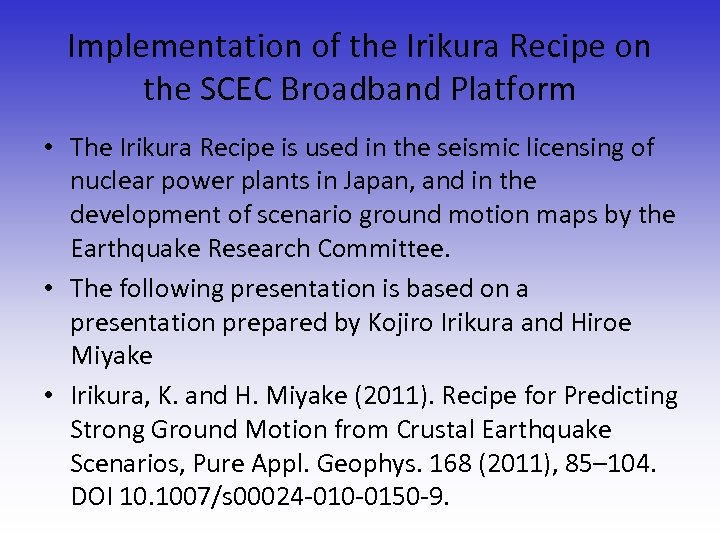 Implementation of the Irikura Recipe on the SCEC Broadband Platform

• The Irikura Recipe is used in the seismic licensing of nuclear power plants in Japan, and in the development of scenario ground motion maps by the Earthquake Research Committee.

• The following presentation is based on a presentation prepared by Kojiro Irikura and Hiroe Miyake

• Irikura, K. and H. Miyake (2011). Recipe for Predicting Strong Ground Motion from Crustal Earthquake Scenarios, Pure Appl. Geophys. 168 (2011), 85–104. DOI 10.1007/s00024-010-0150-9.